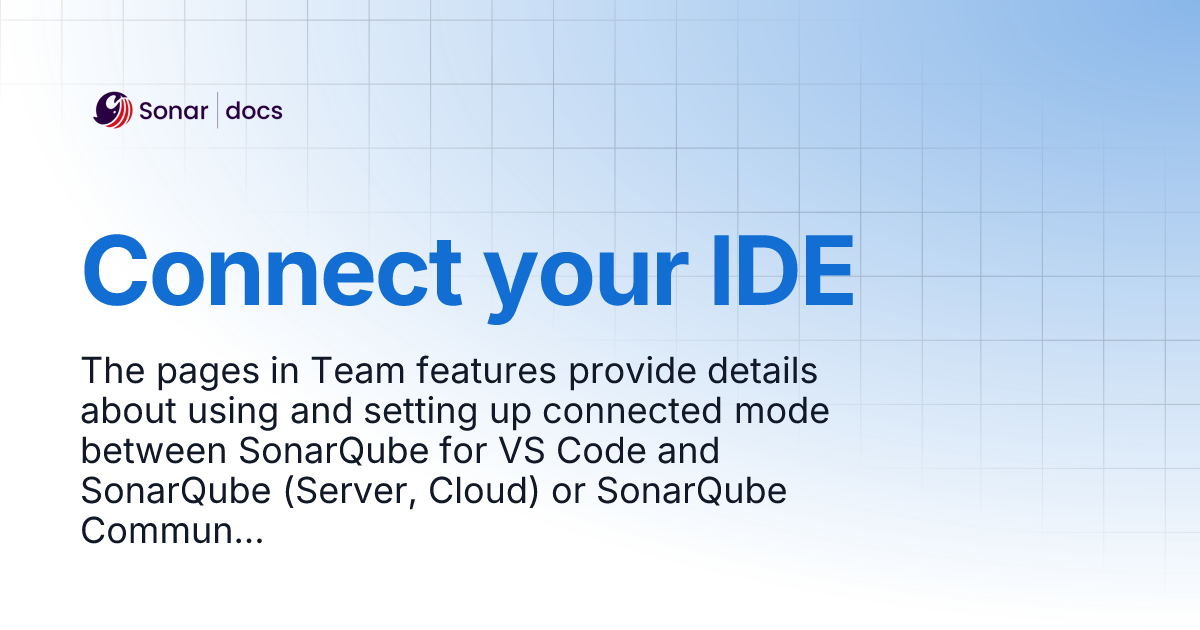 Sonar | docs

Connect your IDE

The pages in Team features provide details about using and setting up connected mode between SonarQube for VS Code and SonarQube (Server, Cloud) or SonarQube Commun...